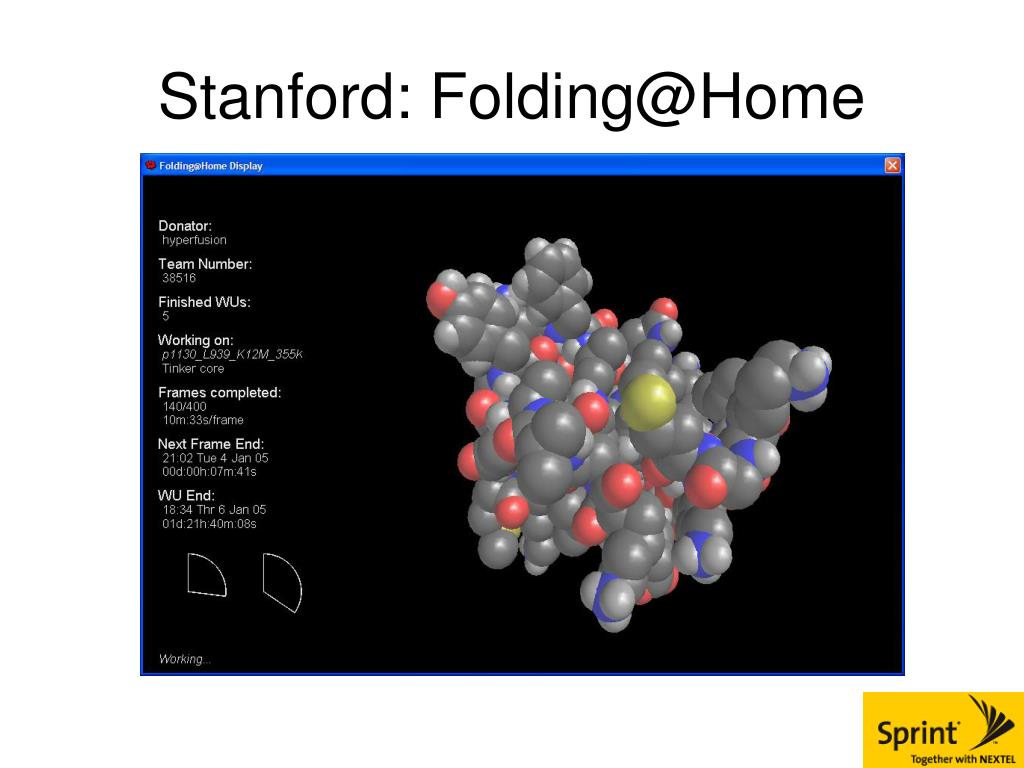 Stanford: Folding@Home

Folding@Home Display

Donator:
hyperfusion

Team Number:
38516

Finished WUs:
5

Working on:
p1130_L939_K12M_355K
Tinker core

Frames completed:
140/400
10m:33s/frame

Next Frame End:
21:02 Tue 4 Jan 05
00d:00h:07m:41s

WU End:
18:34 Thr 6 Jan 05
01d:21h:40m:08s

Working...

Sprint
Together with NEXTEL